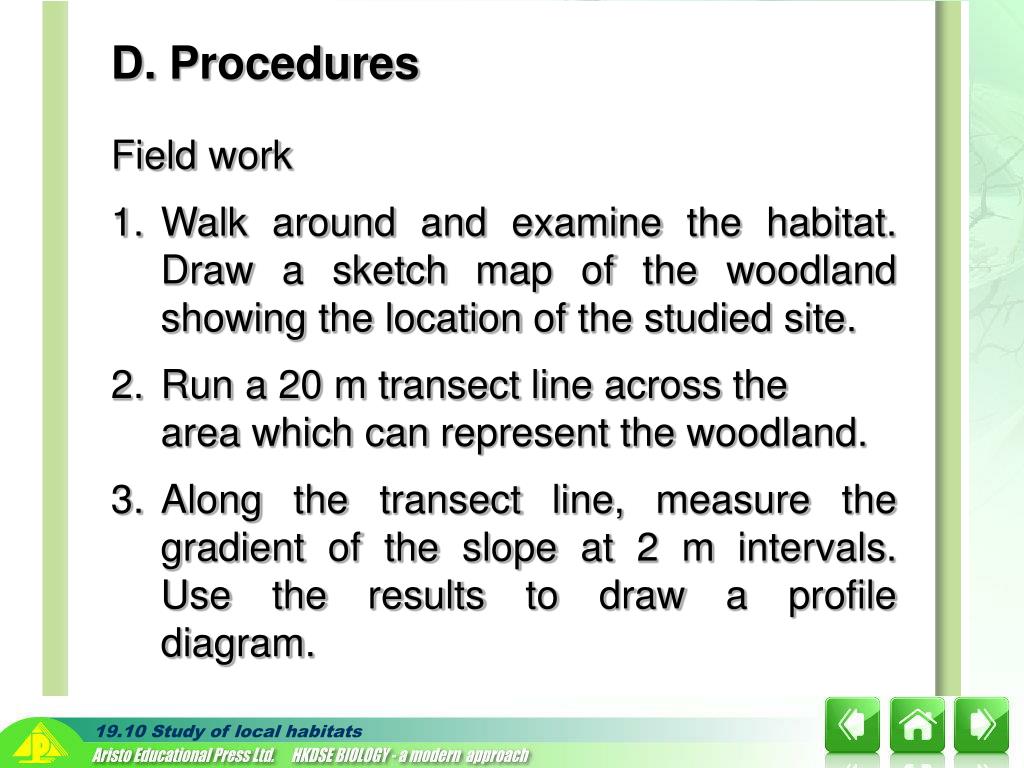 D. Procedures

Field work

1. Walk around and examine the habitat. Draw a sketch map of the woodland showing the location of the studied site.

2. Run a 20 m transect line across the area which can represent the woodland.

3. Along the transect line, measure the gradient of the slope at 2 m intervals. Use the results to draw a profile diagram.

19.10 Study of local habitats

Aristo Educational Press Ltd. HKDSE BIOLOGY - a modern approach